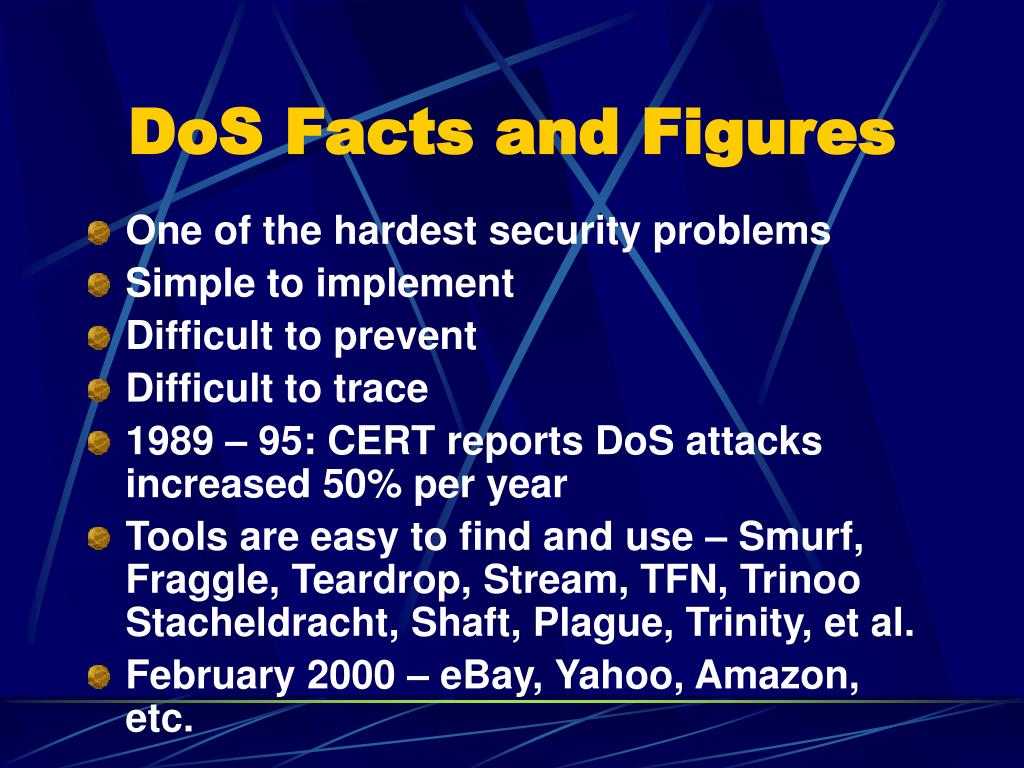 DoS Facts and Figures

One of the hardest security problems

Simple to implement

Difficult to prevent

Difficult to trace

1989 – 95: CERT reports DoS attacks increased 50% per year

Tools are easy to find and use – Smurf, Fraggle, Teardrop, Stream, TFN, Trinoo Stacheldracht, Shaft, Plague, Trinity, et al.

February 2000 – eBay, Yahoo, Amazon, etc.